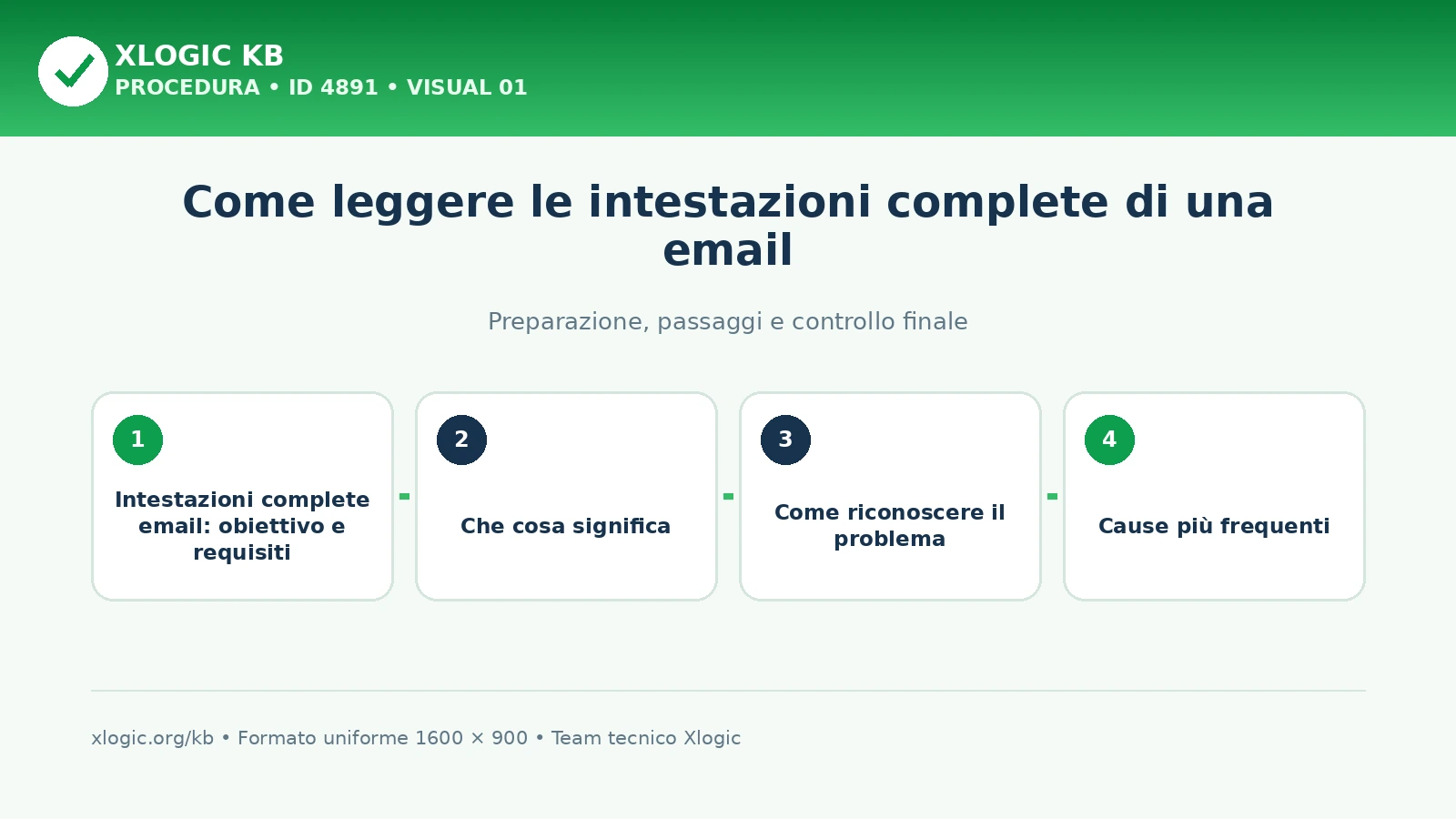 XLOGIC KB
PROCEDURA • ID 4891 • VISUAL 01

Come leggere le intestazioni complete di una email

Preparazione, passaggi e controllo finale

1
Intestazioni complete email: obiettivo e requisiti

2
Che cosa significa

3
Come riconoscere il problema

4
Cause più frequenti

xlogic.org/kb • Formato uniforme 1600 × 900 • Team tecnico Xlogic